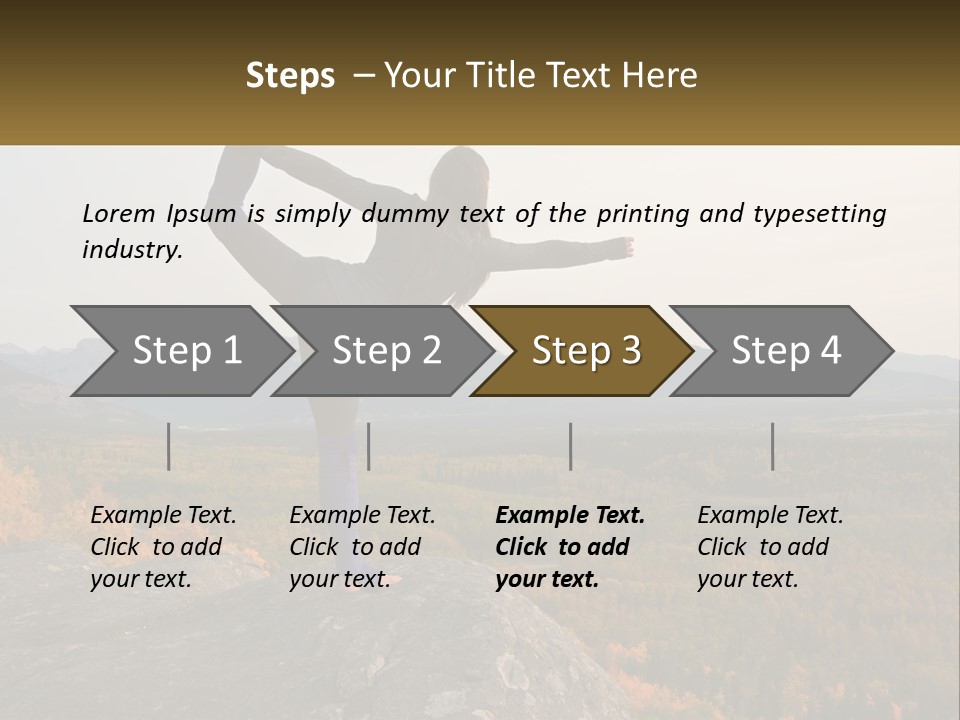 Steps – Your Title Text Here

Lorem Ipsum is simply dummy text of the printing and typesetting industry.

Step 1

Step 2

Step 3

Step 4

Example Text. Click to add your text.

Example Text. Click to add your text.

Example Text. Click to add your text.

Example Text. Click to add your text.